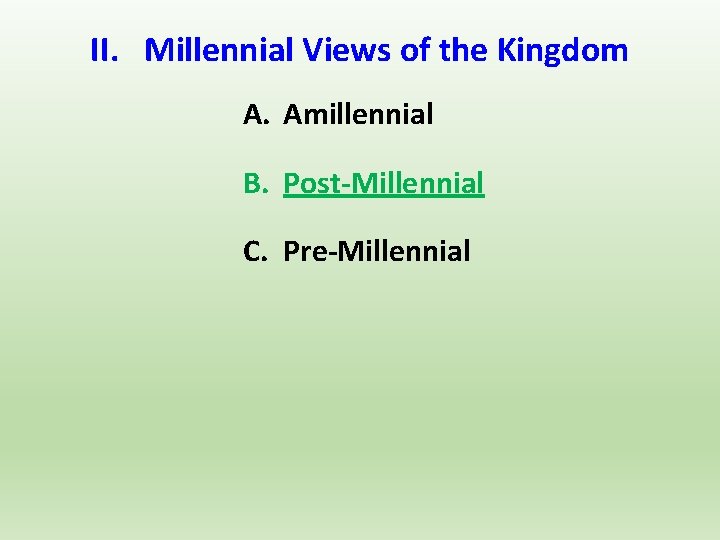 II. Millennial Views of the Kingdom

A. Amillennial

B. Post-Millennial

C. Pre-Millennial